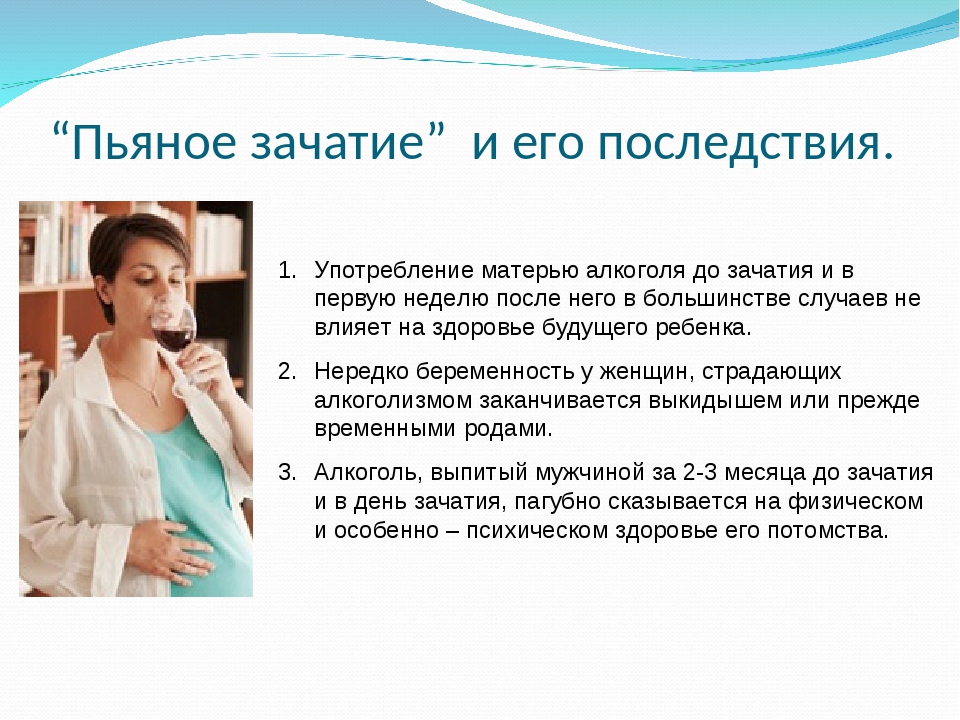 “Пьяное зачатие” и его последствия.

1. Употребление матерью алкоголя до зачатия и в первую неделю после него в большинстве случаев не влияет на здоровье будущего ребенка.

2. Нередко беременность у женщин, страдающих алкоголизмом заканчивается выкидышем или прежде временными родами.

3. Алкоголь, выпитый мужчиной за 2-3 месяца до зачатия и в день зачатия, пагубно сказывается на физическом и особенно – психическом здоровье его потомства.